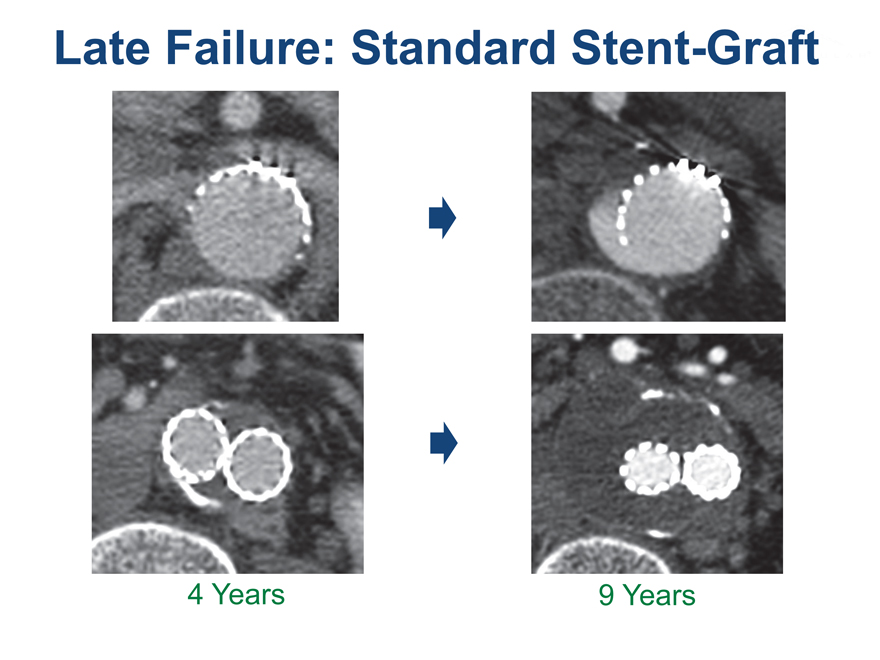 Late Failure: Standard Stent-Graft

4 Years

9 Years